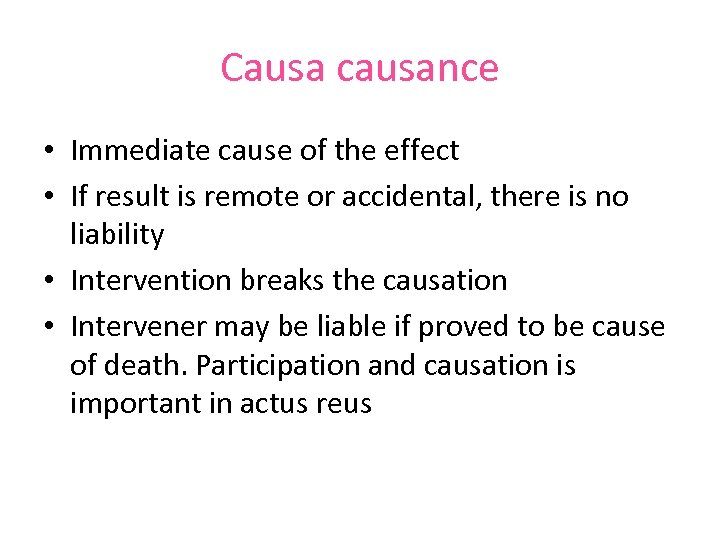 Causa causance

• Immediate cause of the effect
• If result is remote or accidental, there is no liability
• Intervention breaks the causation
• Intervener may be liable if proved to be cause of death. Participation and causation is important in actus reus